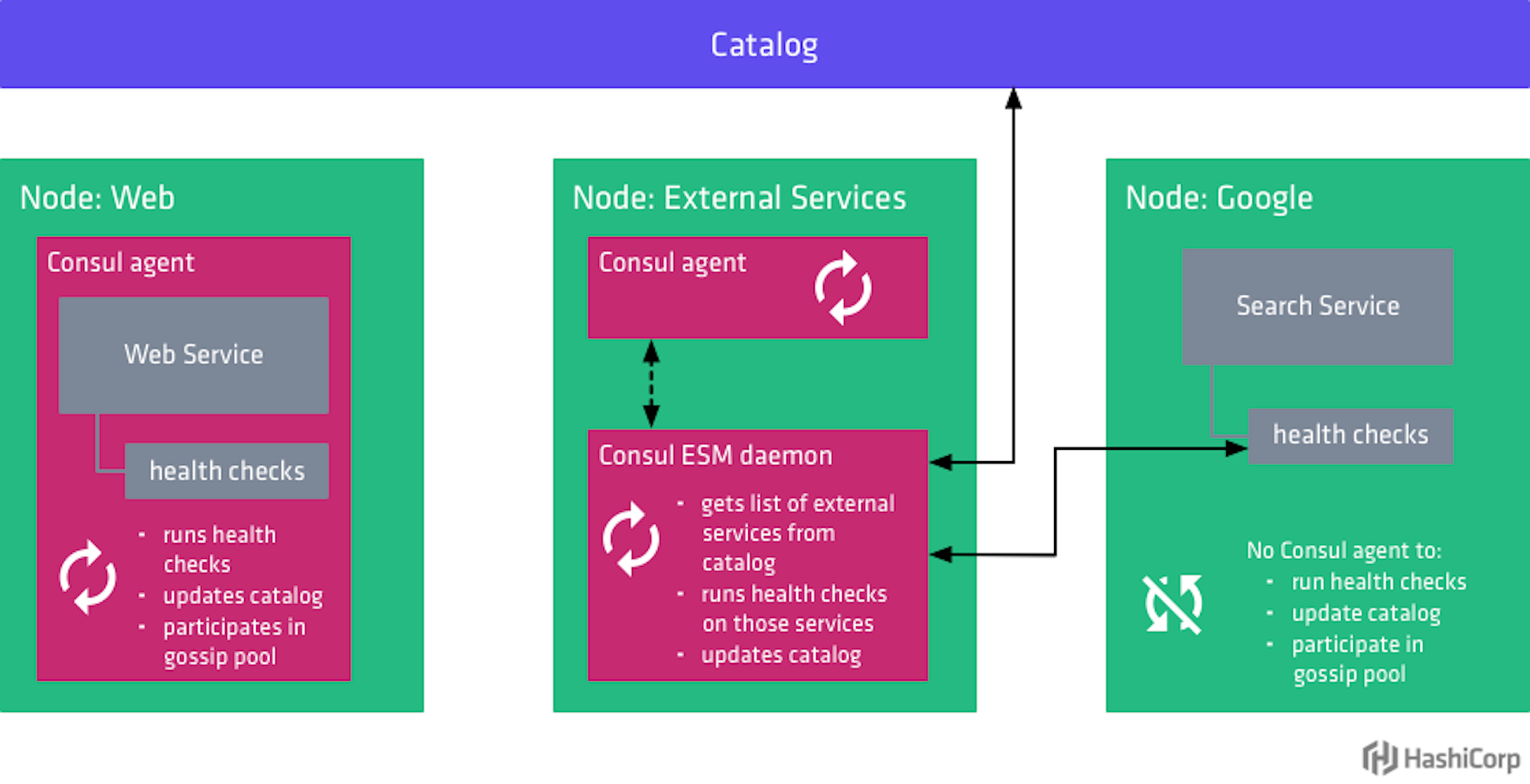 Catalog

Node: Web

Consul agent

Web Service

health checks

- runs health checks
- updates catalog
- participates in gossip pool

Node: External Services

Consul agent

Consul ESM daemon

- gets list of external services from catalog
- runs health checks on those services
- updates catalog

Node: Google

Search Service

health checks

No Consul agent to:
- run health checks
- update catalog
- participate in gossip pool

HashiCorp